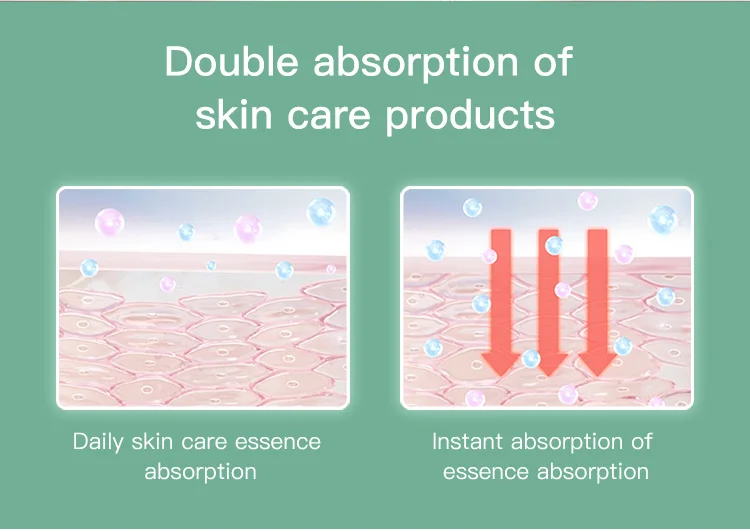 Double absorption of skin care products

Daily skin care essence absorption

Instant absorption of essence absorption